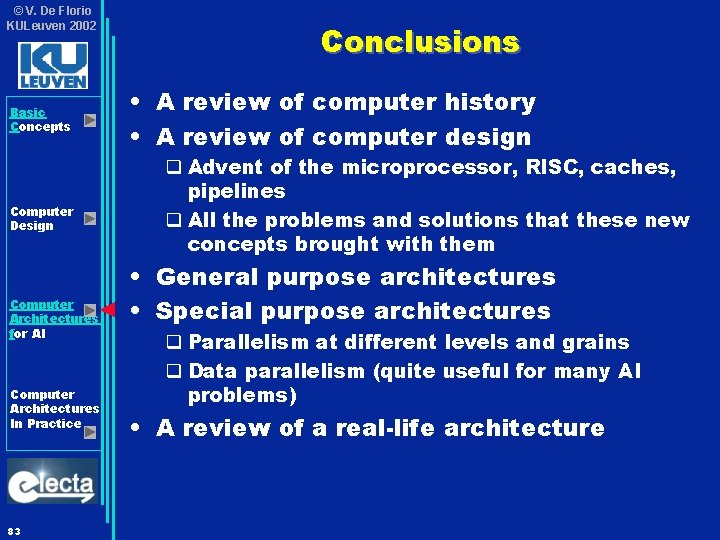 ©V. De Florio
KULeuven 2002

KU LEUVEN

Basic Concepts

Computer Design

Computer Architectures for AI

Computer Architectures In Practice

electa

83

Conclusions

• A review of computer history
• A review of computer design
❑ Advent of the microprocessor, RISC, caches, pipelines
❑ All the problems and solutions that these new concepts brought with them
• General purpose architectures
• Special purpose architectures
❑ Parallelism at different levels and grains
❑ Data parallelism (quite useful for many AI problems)
• A review of a real-life architecture